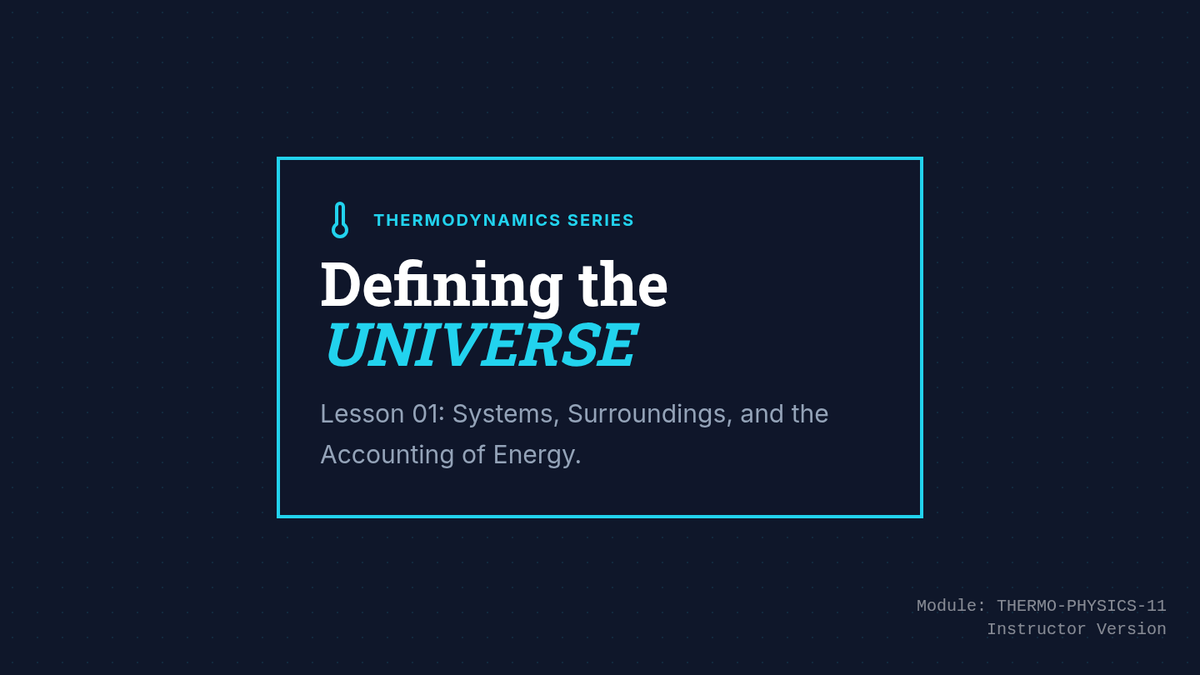 THERMODYNAMICS SERIES

Defining the UNIVERSE

Lesson 01: Systems, Surroundings, and the Accounting of Energy.

Module: THERMO-PHYSICS-11
Instructor Version